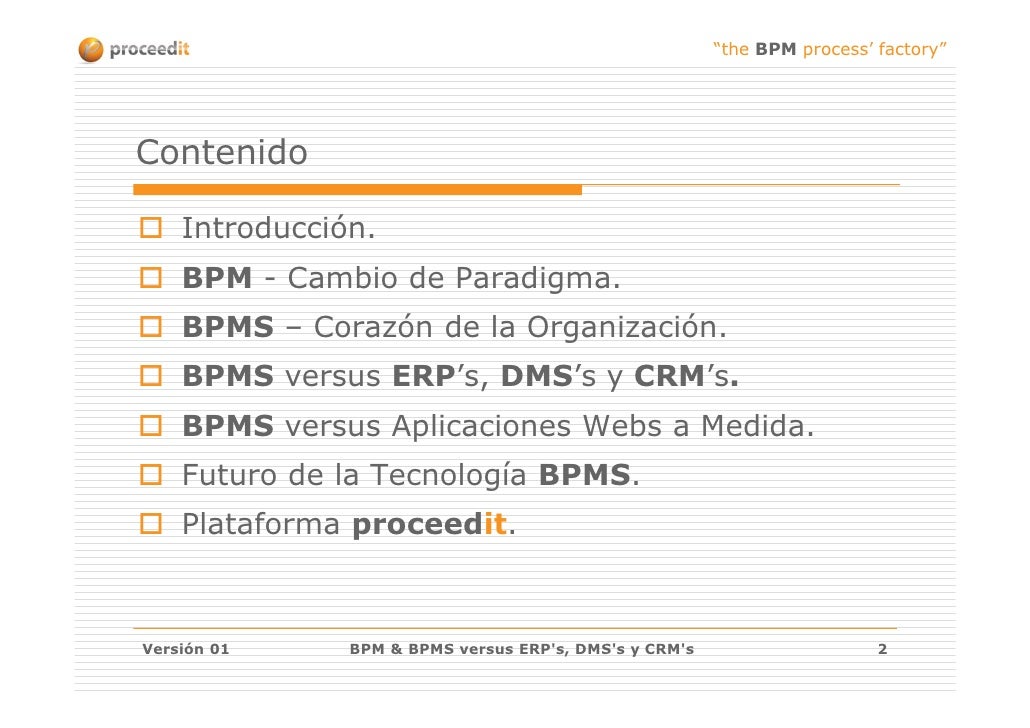 proceedit

“the BPM process’ factory”

Contenido

Introducción.

BPM - Cambio de Paradigma.

BPMS – Corazón de la Organización.

BPMS versus ERP’s, DMS’s y CRM’s.

BPMS versus Aplicaciones Webs a Medida.

Futuro de la Tecnología BPMS.

Plataforma proceedit.

Versión 01 BPM & BPMS versus ERP's, DMS's y CRM's 2